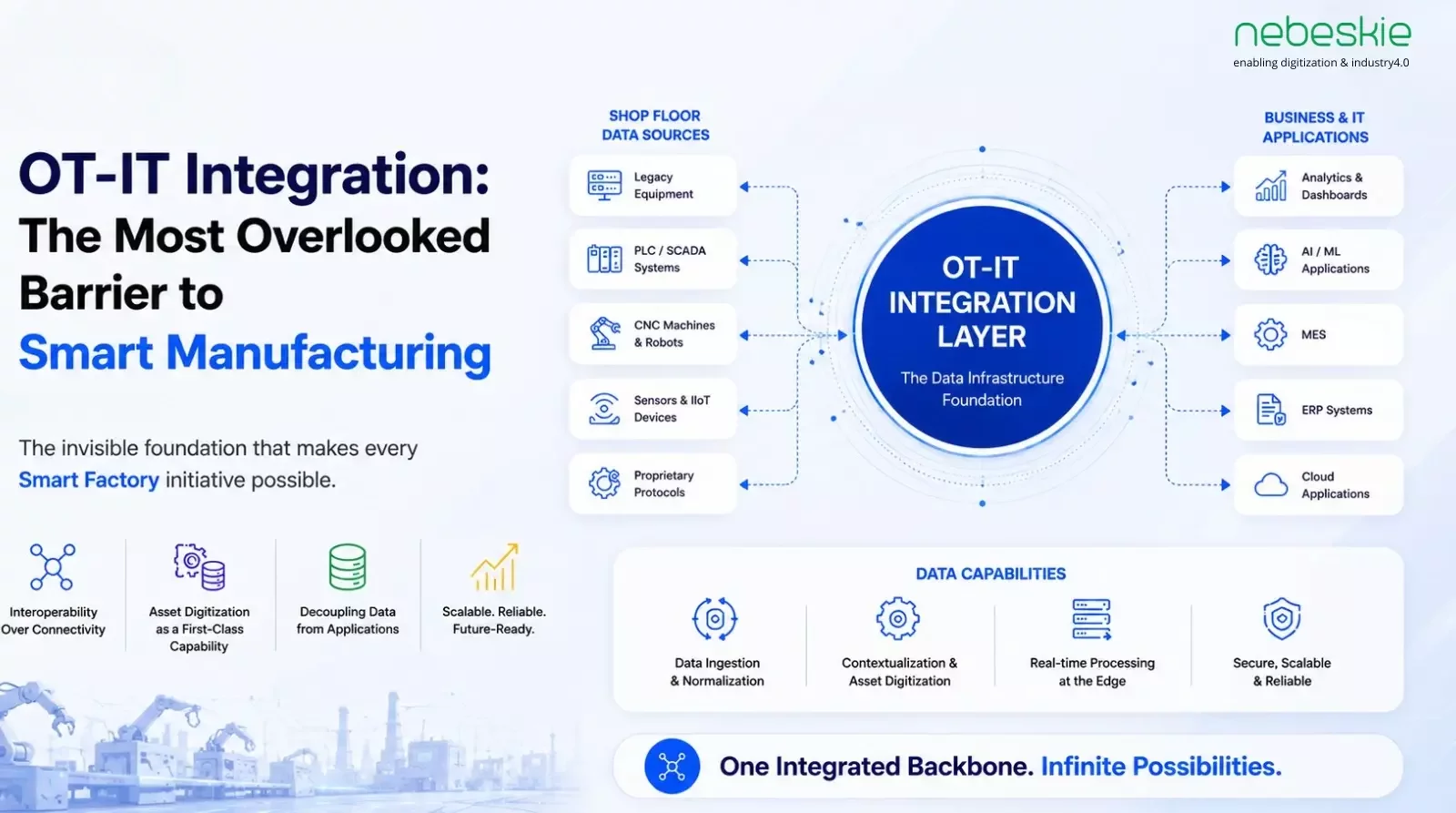 nebeskie
enabling digitization & industry4.0

OT-IT Integration:
The Most Overlooked Barrier to
Smart Manufacturing

The invisible foundation that makes every Smart Factory initiative possible.

Interoperability Over Connectivity

Asset Digitization as a First-Class Capability

Decoupling Data from Applications

Scalable. Reliable. Future-Ready.

SHOP FLOOR DATA SOURCES

Legacy Equipment

PLC / SCADA Systems

CNC Machines & Robots

Sensors & IIoT Devices

Proprietary Protocols

OT-IT INTEGRATION LAYER
The Data Infrastructure Foundation

BUSINESS & IT APPLICATIONS

Analytics & Dashboards

AI / ML Applications

MES

ERP Systems

Cloud Applications

DATA CAPABILITIES

Data Ingestion & Normalization

Contextualization & Asset Digitization

Real-time Processing at the Edge

Secure, Scalable & Reliable

One Integrated Backbone. Infinite Possibilities.